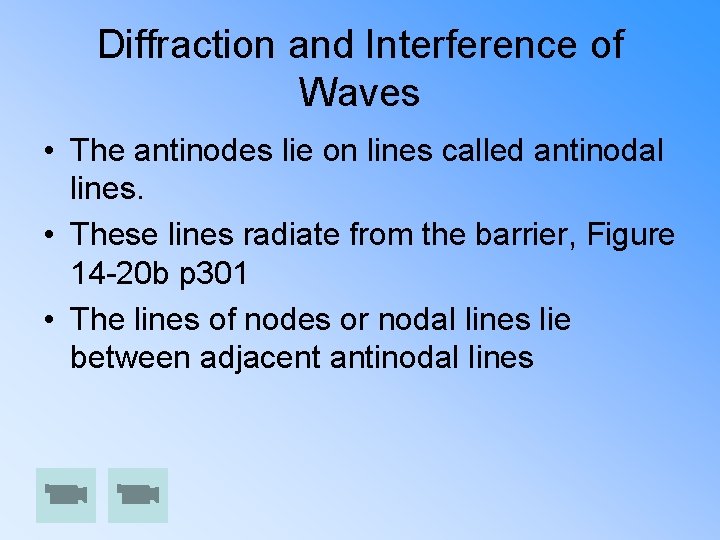 Diffraction and Interference of Waves

• The antinodes lie on lines called antinodal lines.

• These lines radiate from the barrier, Figure 14-20b p301

• The lines of nodes or nodal lines lie between adjacent antinodal lines